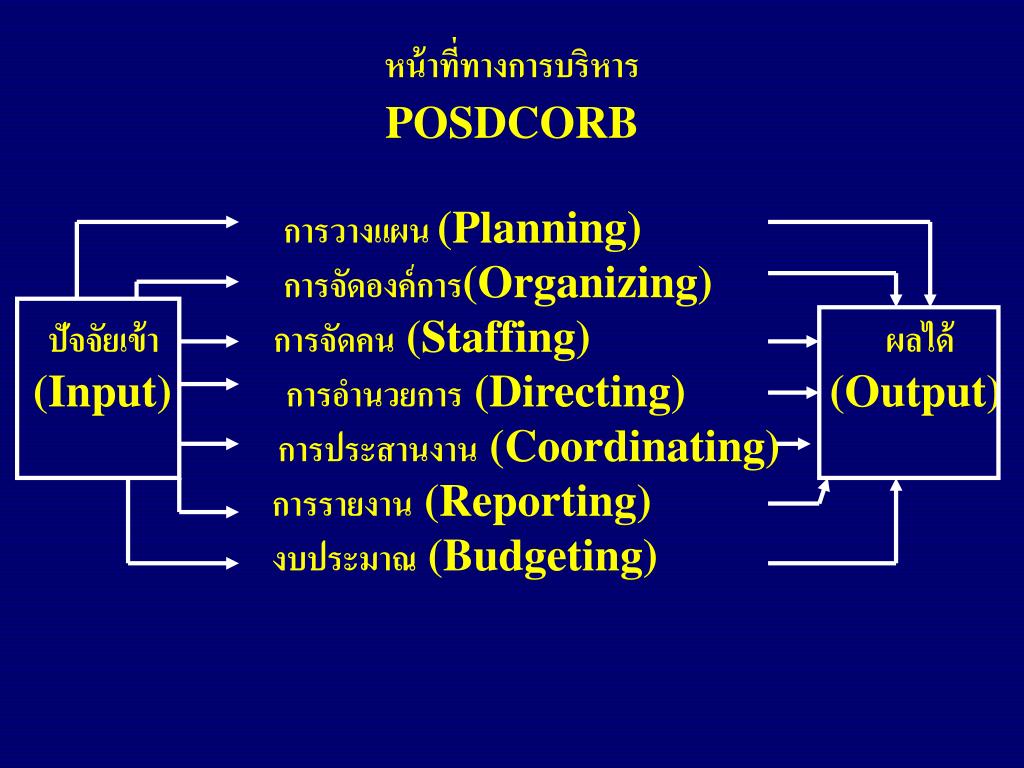 หน้าที่ทางการบริหาร

POSDCORB

ปัจจัยเข้า (Input)

การวางแผน (Planning)
การจัดองค์การ(Organizing)
การจัดคน (Staffing)
การอำนวยการ (Directing)
การประสานงาน (Coordinating)
การรายงาน (Reporting)
งบประมาณ (Budgeting)

ผลได้ (Output)